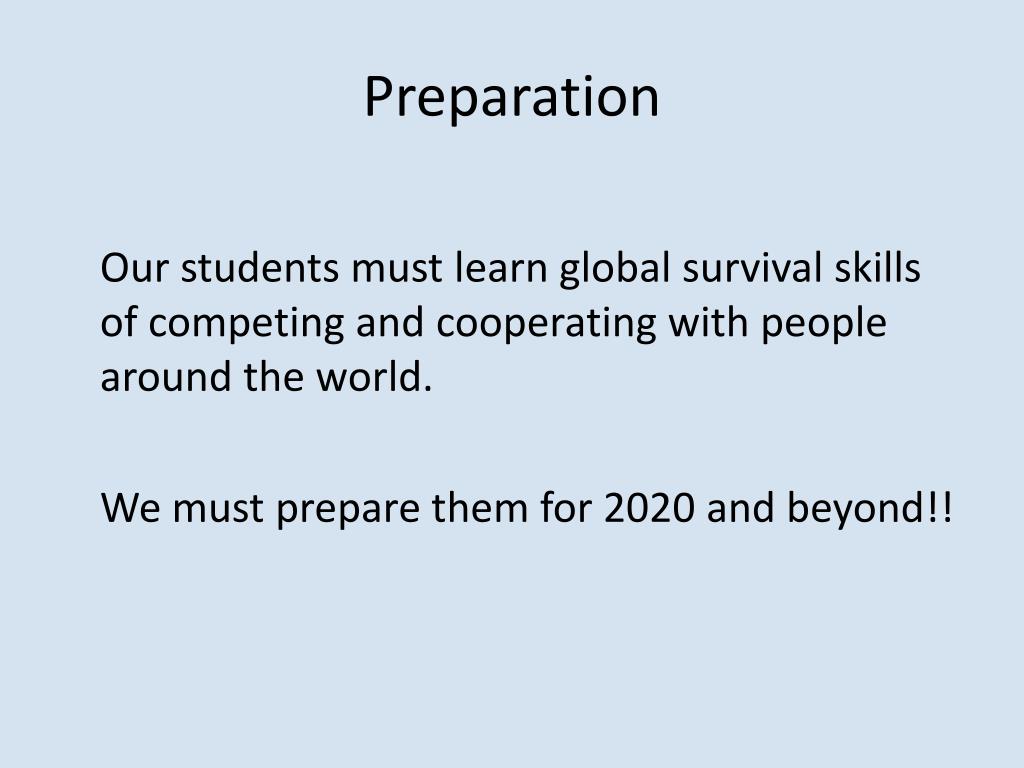 Preparation

Our students must learn global survival skills of competing and cooperating with people around the world.

We must prepare them for 2020 and beyond!!